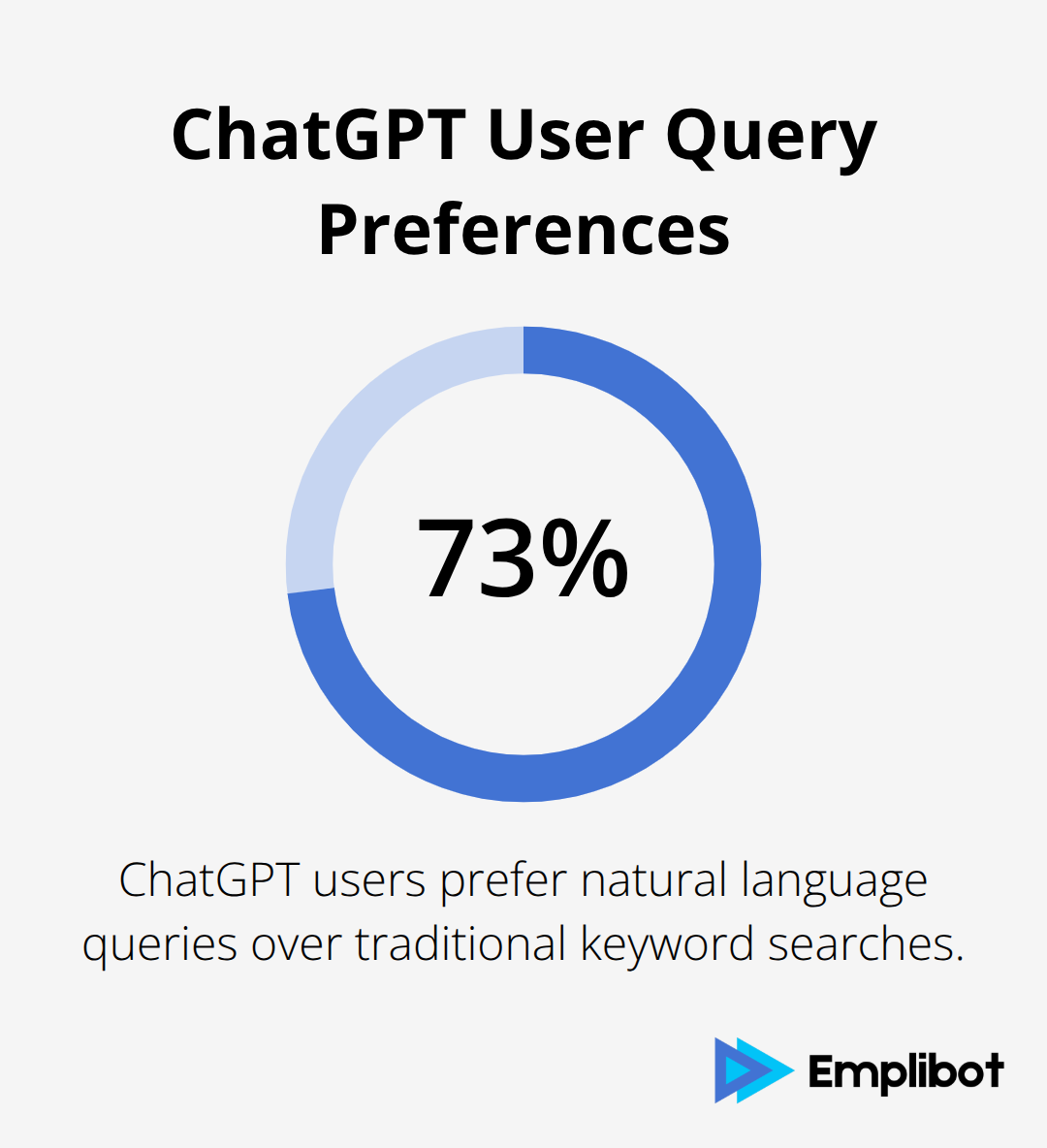 ChatGPT User Query Preferences

73%

ChatGPT users prefer natural language queries over traditional keyword searches.

Emplibot